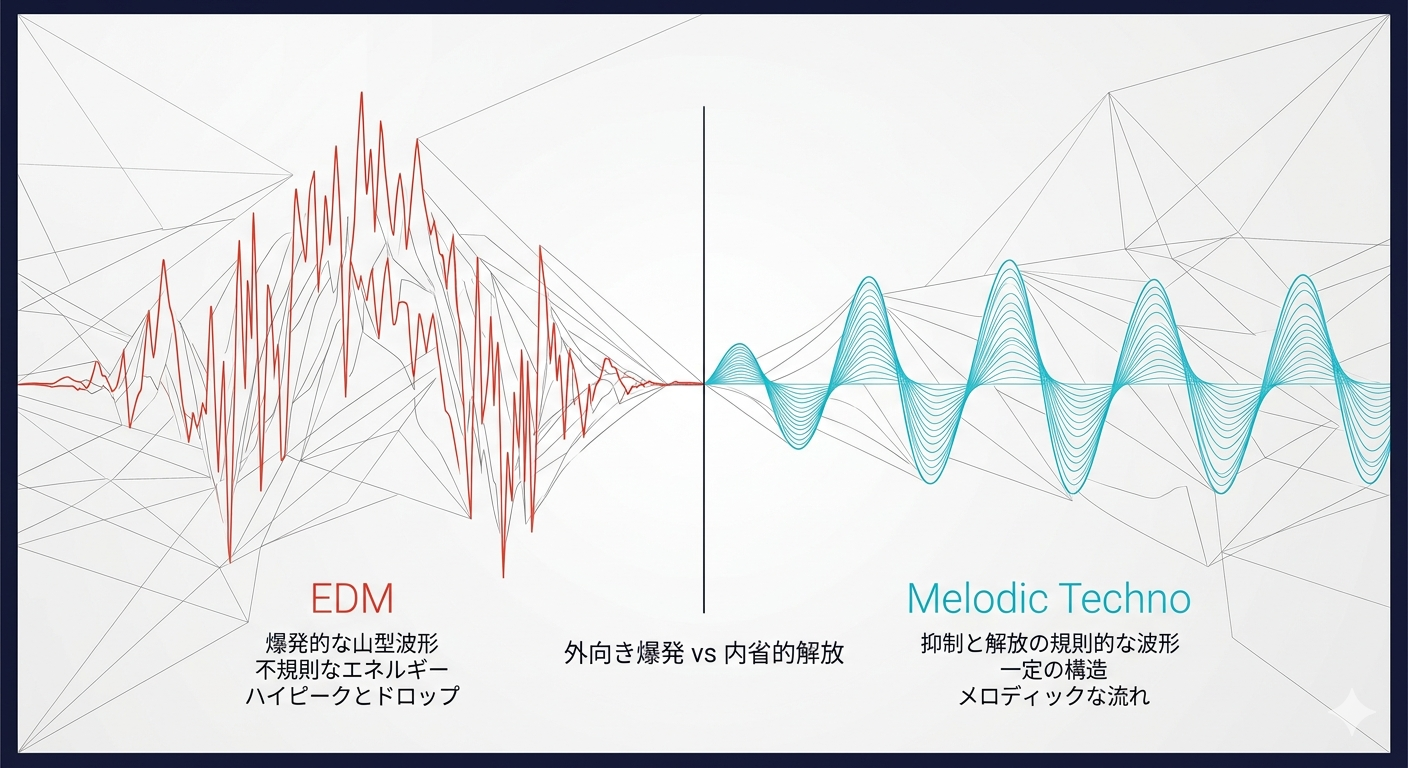 EDM

爆発的な山型波形
不規則なエネルギー
ハイピークとドロップ

外向き爆発 vs 内省的解放

Melodic Techno

抑制と解放の規則的な波形
一定の構造
メロディックな流れ